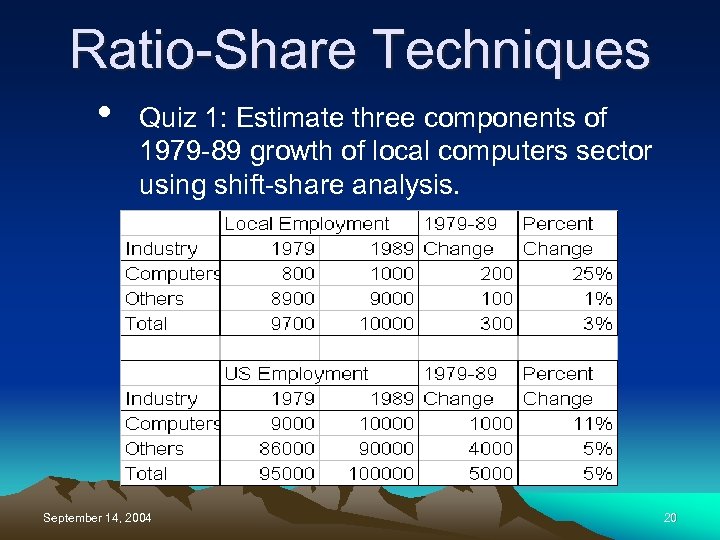 Ratio-Share Techniques

• Quiz 1: Estimate three components of 1979-89 growth of local computers sector using shift-share analysis.

| | Local Employment | | 1979-89 | Percent |
|---|---|---|---|---|
| Industry | 1979 | 1989 | Change | Change |
| Computers | 800 | 1000 | 200 | 25% |
| Others | 8900 | 9000 | 100 | 1% |
| Total | 9700 | 10000 | 300 | 3% |
| | | | | |
| | US Employment | | 1979-89 | Percent |
| Industry | 1979 | 1989 | Change | Change |
| Computers | 9000 | 10000 | 1000 | 11% |
| Others | 86000 | 90000 | 4000 | 5% |
| Total | 95000 | 100000 | 5000 | 5% |

September 14, 2004

20